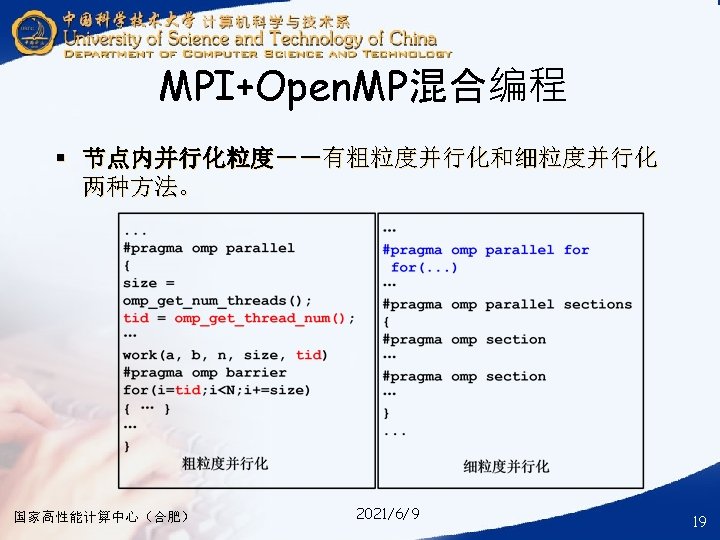 中国科学技术大学 计算机科学与技术系
University of Science and Technology of China
DEPARTMENT OF COMPUTER SCIENCE AND TECHNOLOGY

MPI+OpenMP混合编程

▪ 节点内并行化粒度——有粗粒度并行化和细粒度并行化两种方法。

...
#pragma omp parallel
{
size =
omp_get_num_threads();
tid = omp_get_thread_num();
…
work(a, b, n, size, tid)
#pragma omp barrier
for(i=tid;i<N;i+=size)
{ … }
…
}
粗粒度并行化

…
#pragma omp parallel for
for(...)
…
#pragma omp parallel sections
{
#pragma omp section
…
#pragma omp section
…
}
...
细粒度并行化

国家高性能计算中心（合肥）
2021/6/9
19